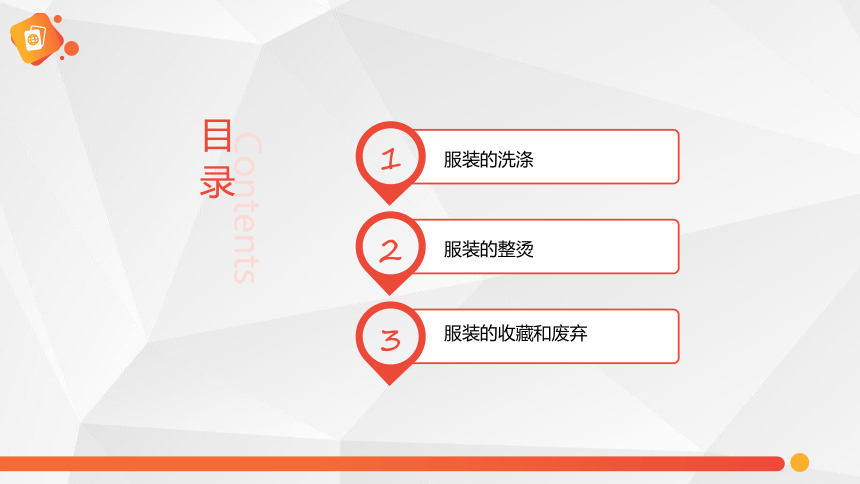 目录

Contents

1 服装的洗涤

2 服装的整烫

3 服装的收藏和废弃